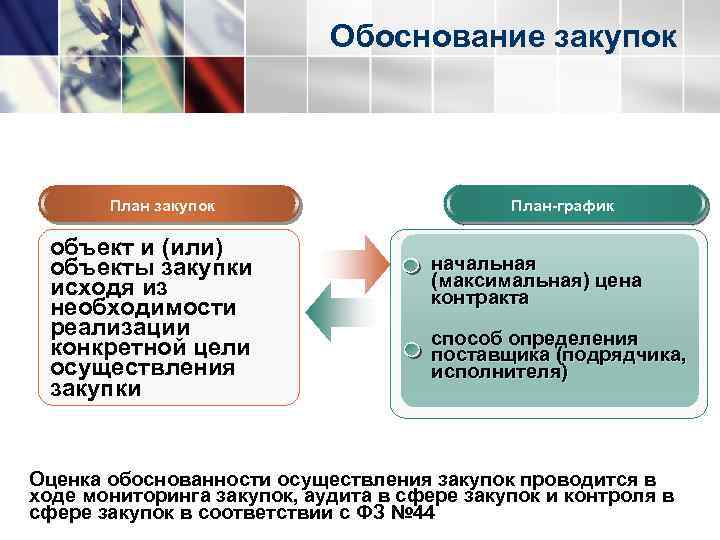 Обоснование закупок

План закупок

объект и (или) объекты закупки исходя из необходимости реализации конкретной цели осуществления закупки

План-график

начальная (максимальная) цена контракта

способ определения поставщика (подрядчика, исполнителя)

Оценка обоснованности осуществления закупок проводится в ходе мониторинга закупок, аудита в сфере закупок и контроля в сфере закупок в соответствии с ФЗ №44